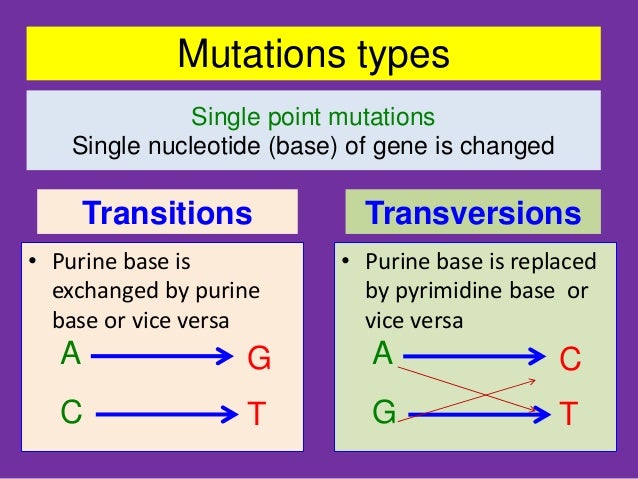 Mutations types

Single point mutations
Single nucleotide (base) of gene is changed

Transitions

• Purine base is exchanged by purine base or vice versa

A → G

C → T

Transversions

• Purine base is replaced by pyrimidine base or vice versa

A → C

G → T